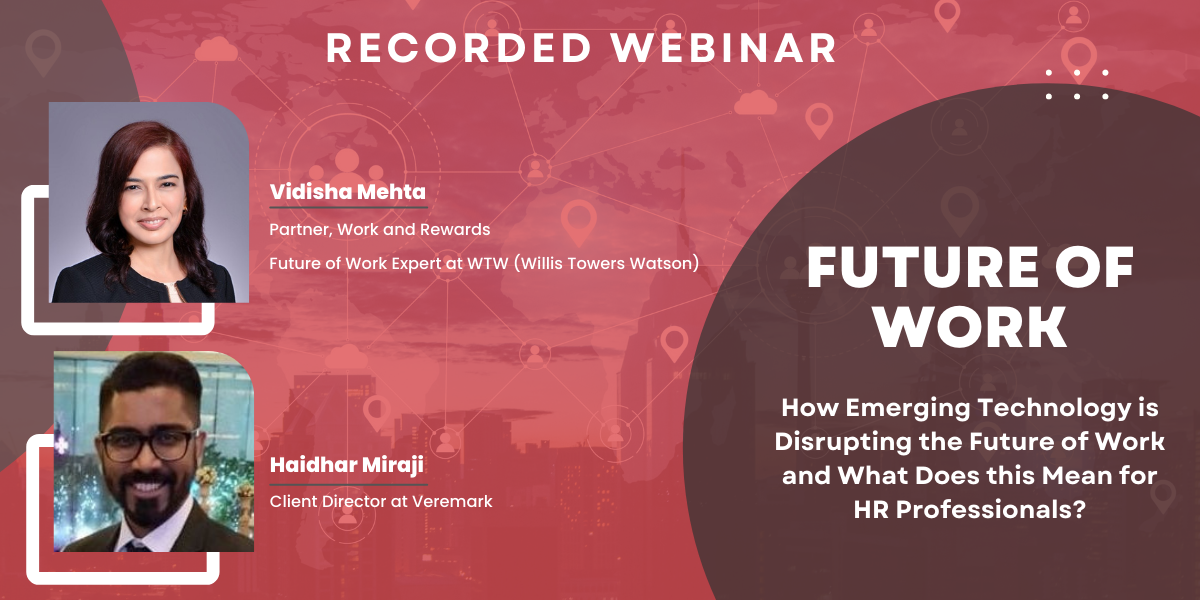 RECORDED WEBINAR

Vidisha Mehta
Partner, Work and Rewards
Future of Work Expert at WTW (Willis Towers Watson)

Haidhar Miraji
Client Director at Veremark

FUTURE OF WORK

How Emerging Technology is Disrupting the Future of Work and What Does this Mean for HR Professionals?